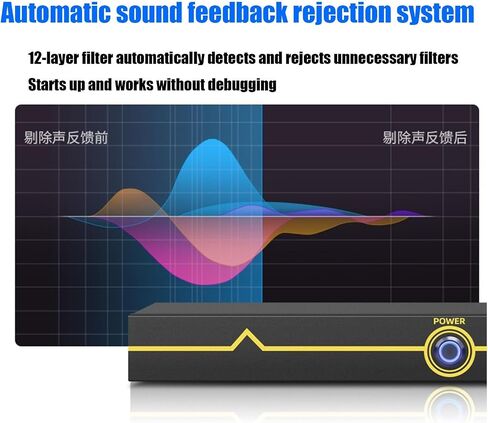 Automatic sound feedback rejection system

12-layer filter automatically detects and rejects unnecessary filters

Starts up and works without debugging

剔除声反馈前

剔除声反馈后

POWER